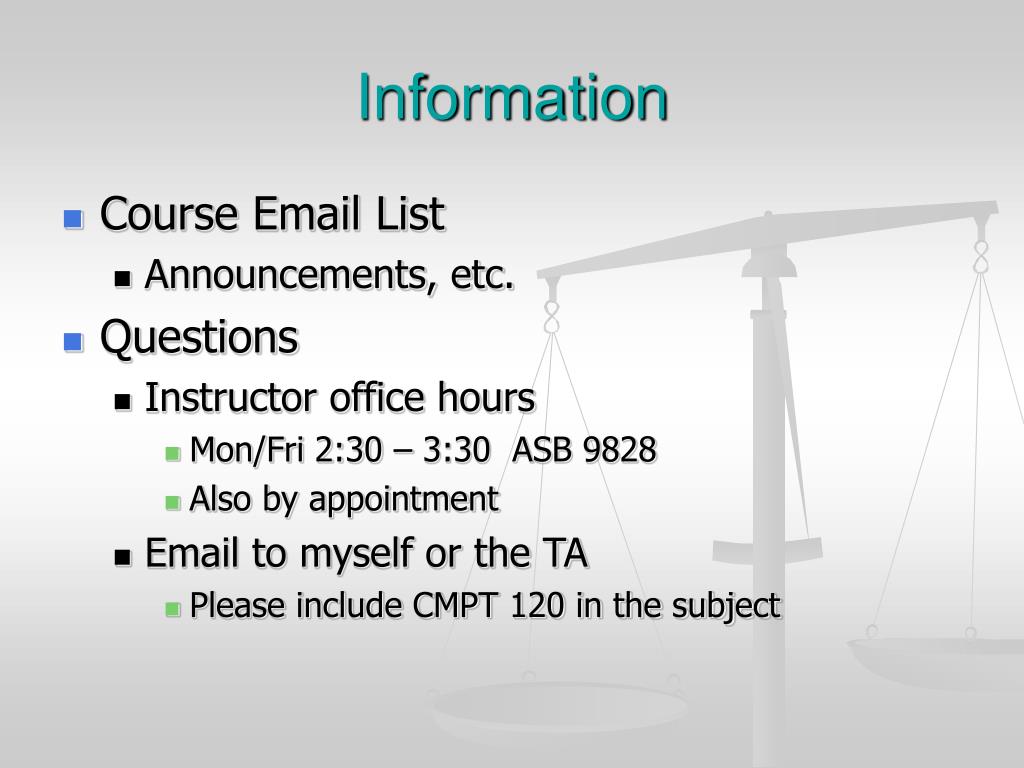 Information

Course Email List

Announcements, etc.

Questions

Instructor office hours

Mon/Fri 2:30 – 3:30 ASB 9828

Also by appointment

Email to myself or the TA

Please include CMPT 120 in the subject